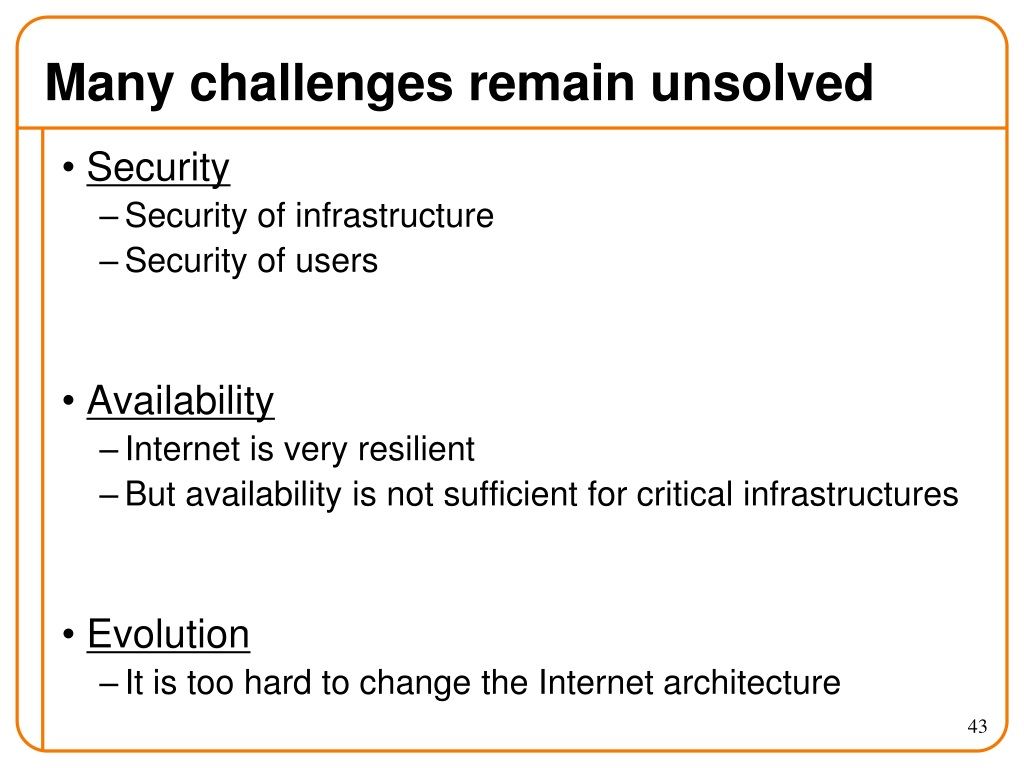 Many challenges remain unsolved

• Security
– Security of infrastructure
– Security of users

• Availability
– Internet is very resilient
– But availability is not sufficient for critical infrastructures

• Evolution
– It is too hard to change the Internet architecture

43